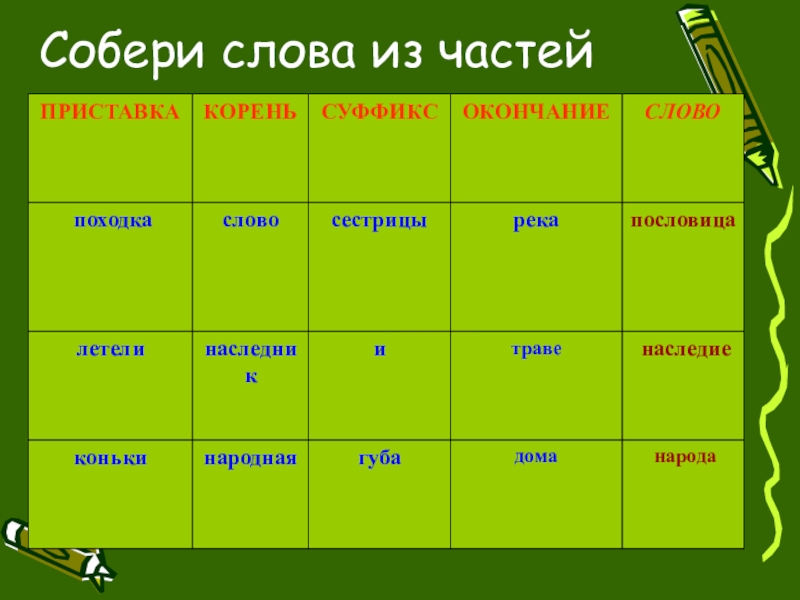 Собери слова из частей

| ПРИСТАВКА | КОРЕНЬ | СУФФИКС | ОКОНЧАНИЕ | СЛОВО |
|---|---|---|---|---|
| походка | слово | сестрицы | река | пословица |
| летели | наследник | и | траве | наследие |
| коньки | народная | губа | дома | народа |